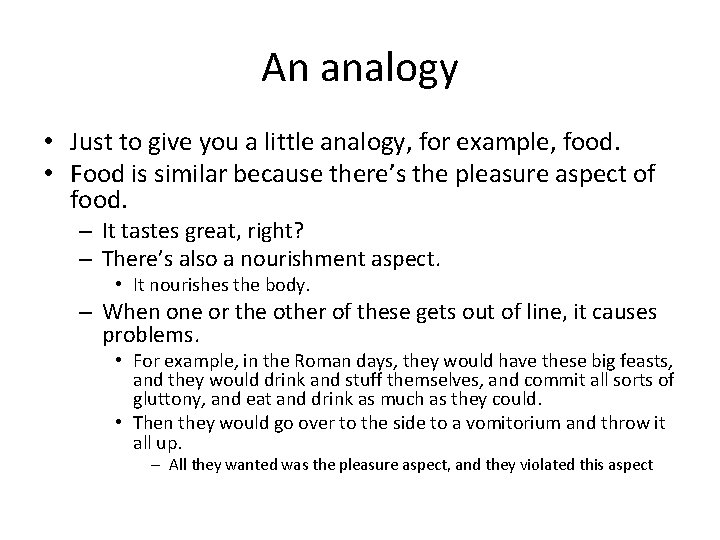 An analogy

• Just to give you a little analogy, for example, food.
• Food is similar because there's the pleasure aspect of food.
– It tastes great, right?
– There's also a nourishment aspect.
• It nourishes the body.
– When one or the other of these gets out of line, it causes problems.
• For example, in the Roman days, they would have these big feasts, and they would drink and stuff themselves, and commit all sorts of gluttony, and eat and drink as much as they could.
• Then they would go over to the side to a vomitorium and throw it all up.
– All they wanted was the pleasure aspect, and they violated this aspect